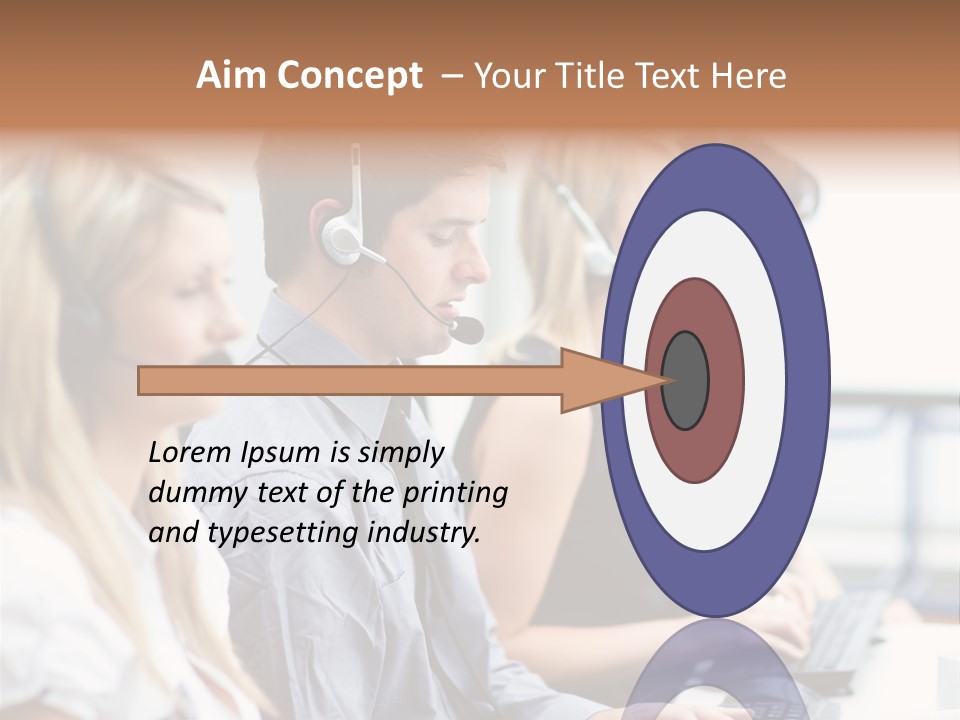 Aim Concept – Your Title Text Here

Lorem Ipsum is simply dummy text of the printing and typesetting industry.